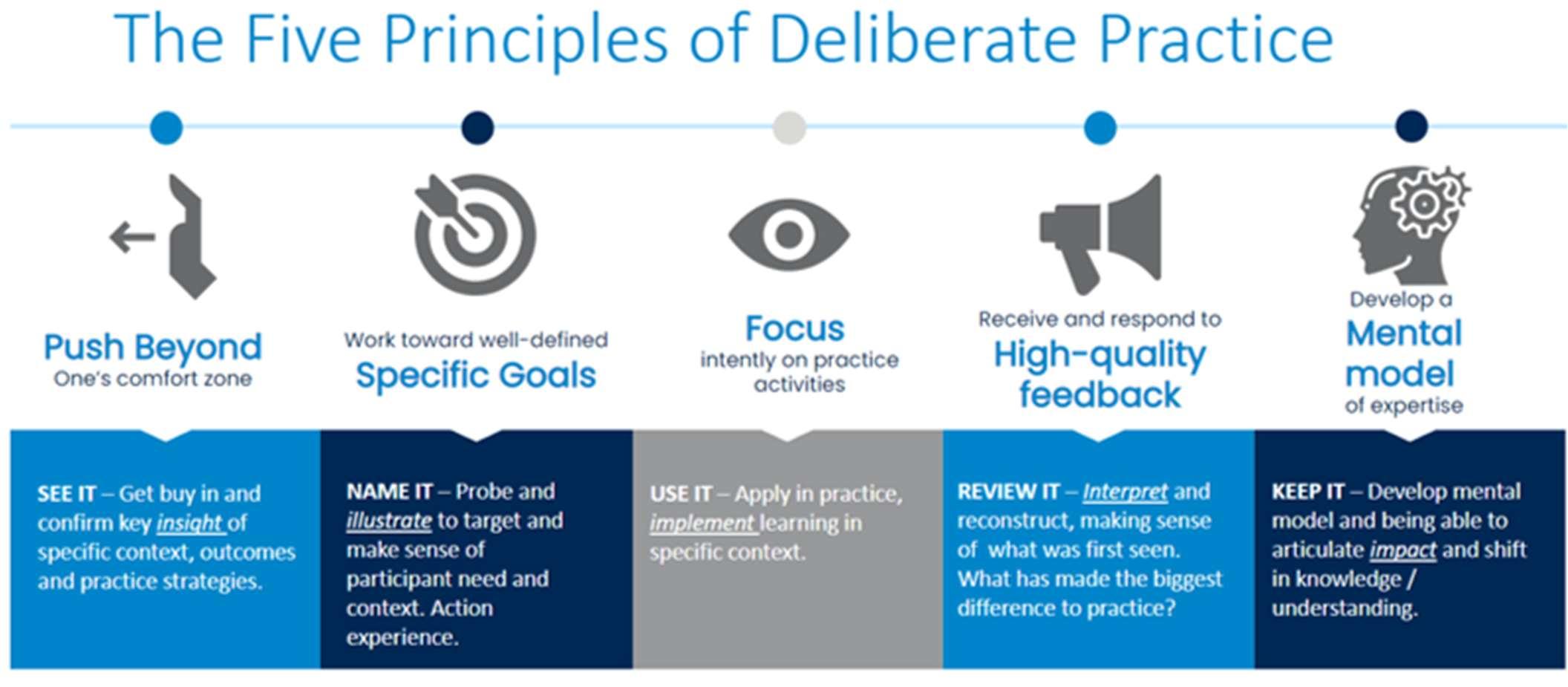 The Five Principles of Deliberate Practice

Push Beyond
One's comfort zone

Work toward well-defined
Specific Goals

Focus
intently on practice activities

Receive and respond to
High-quality feedback

Develop a
Mental model
of expertise

SEE IT – Get buy in and confirm key insight of specific context, outcomes and practice strategies.

NAME IT – Probe and illustrate to target and make sense of participant need and context. Action experience.

USE IT – Apply in practice, implement learning in specific context.

REVIEW IT – Interpret and reconstruct, making sense of what was first seen. What has made the biggest difference to practice?

KEEP IT – Develop mental model and being able to articulate impact and shift in knowledge / understanding.